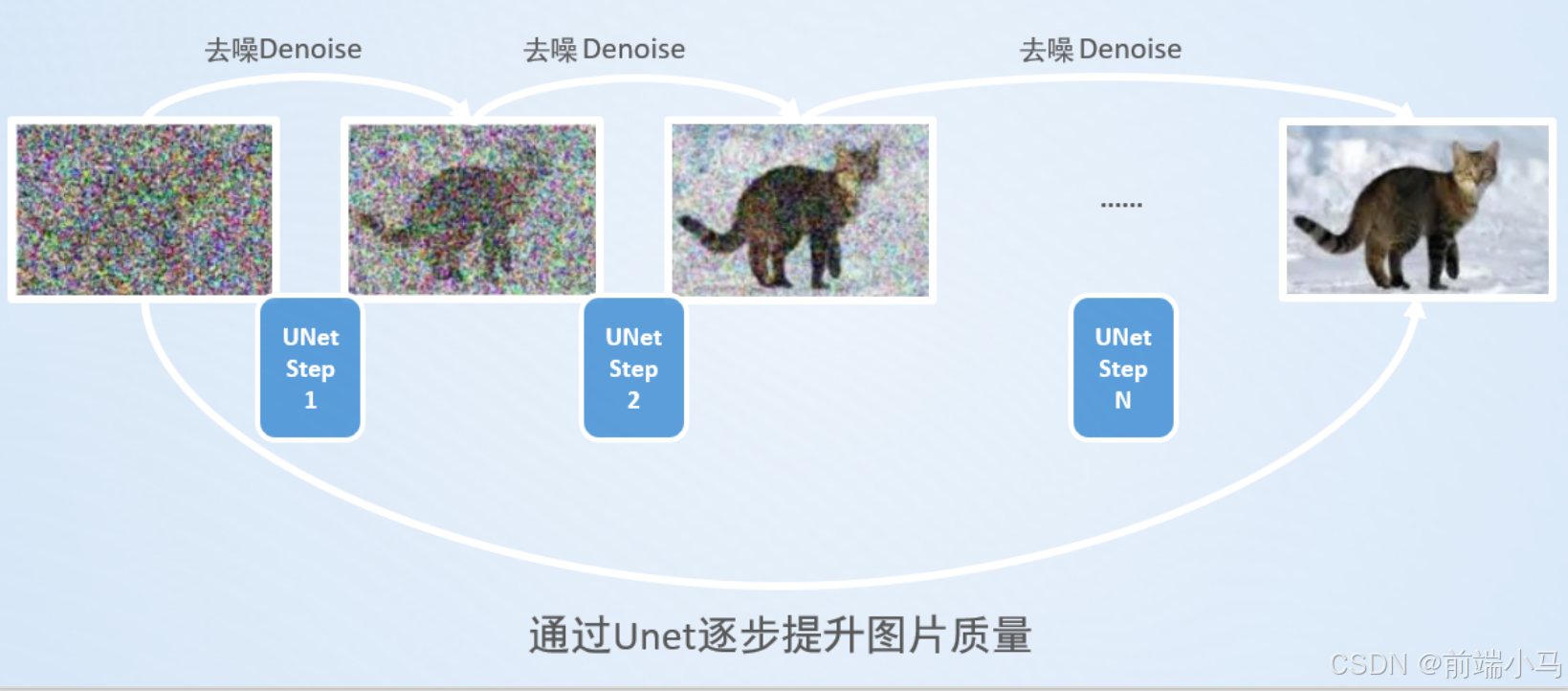 去噪Denoise

去噪 Denoise

去噪 Denoise

......

UNet Step 1

UNet Step 2

UNet Step N

通过Unet逐步提升图片质量

CSDN @前端小马